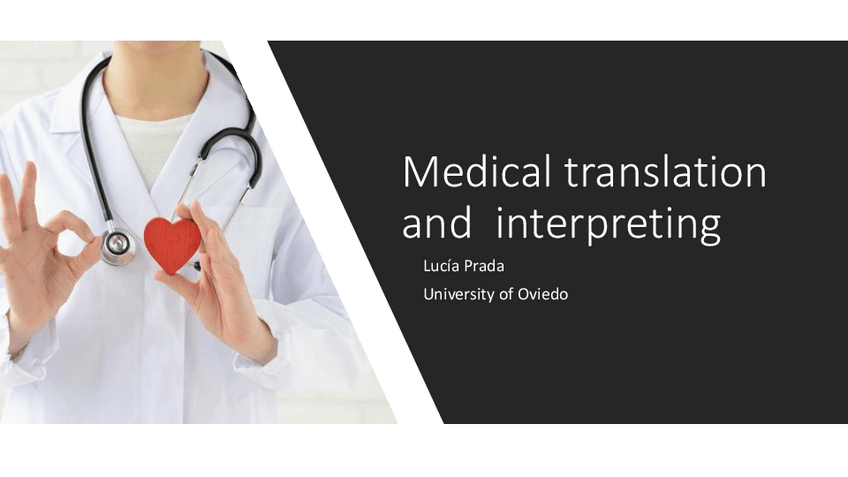 Medical translation and interpreting

Lucía Prada

University of Oviedo